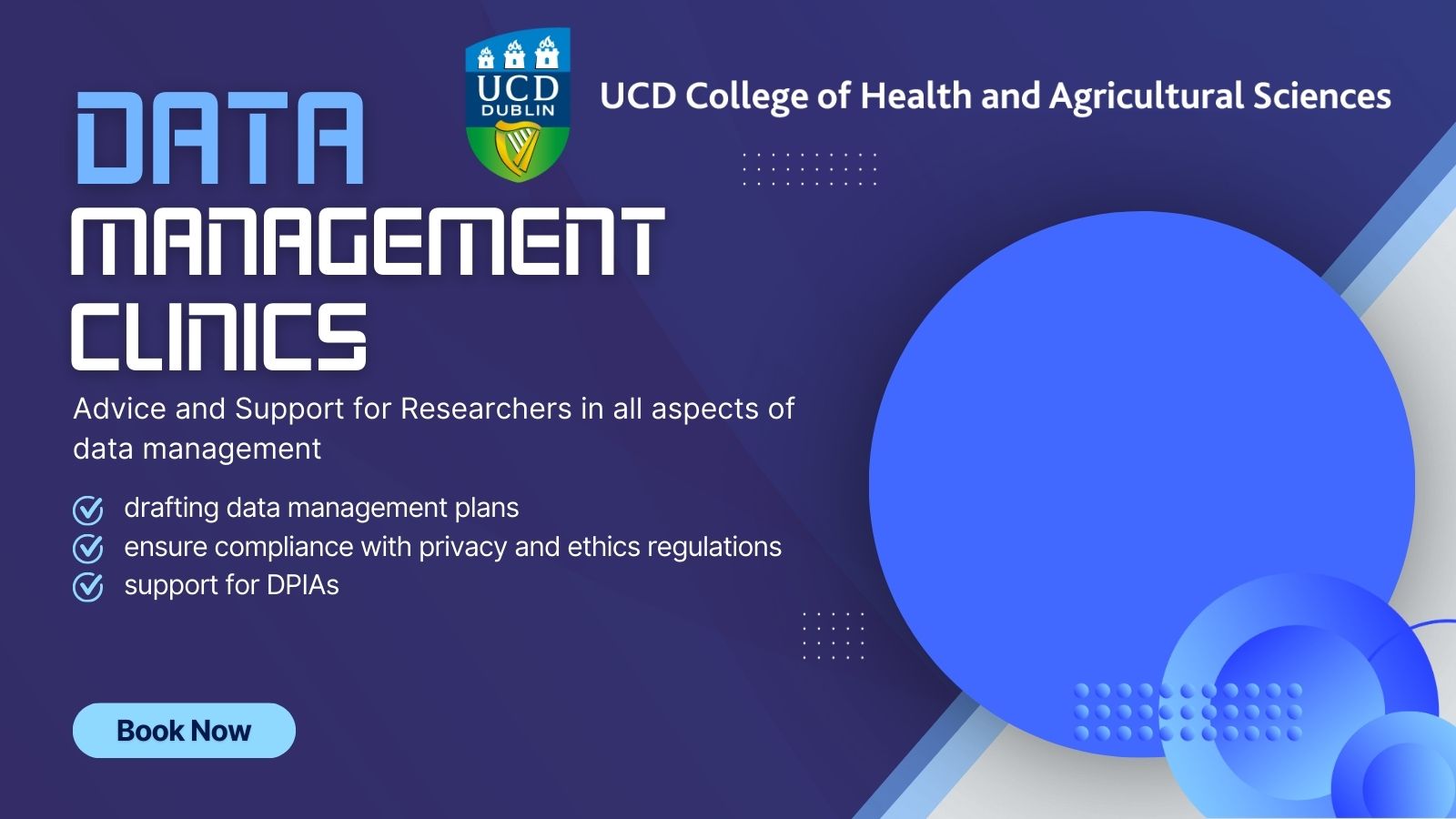 UCD DUBLIN

UCD College of Health and Agricultural Sciences

DATA MANAGEMENT CLINICS

Advice and Support for Researchers in all aspects of data management

drafting data management plans
ensure compliance with privacy and ethics regulations
support for DPIAs

Book Now